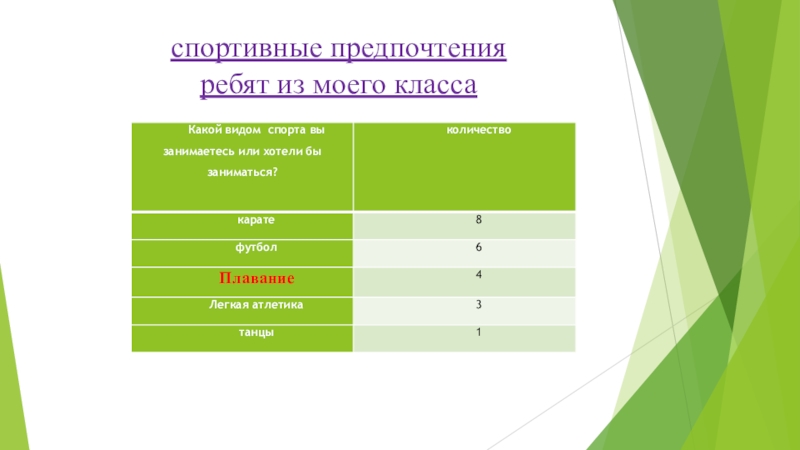 спортивные предпочтения ребят из моего класса

| Какой видом спорта вы занимаетесь или хотели бы заниматься? | количество |
|---|---|
| карате | 8 |
| футбол | 6 |
| Плавание | 4 |
| Легкая атлетика | 3 |
| танцы | 1 |